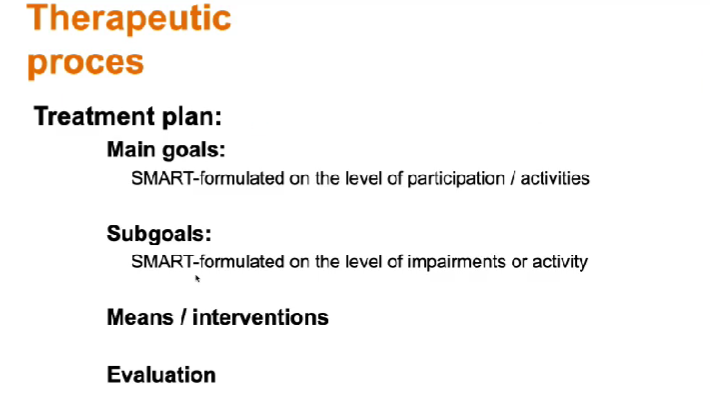 Therapeutic proces

Treatment plan:

Main goals:

SMART-formulated on the level of participation / activities

Subgoals:

SMART-formulated on the level of impairments or activity

Means / interventions

Evaluation